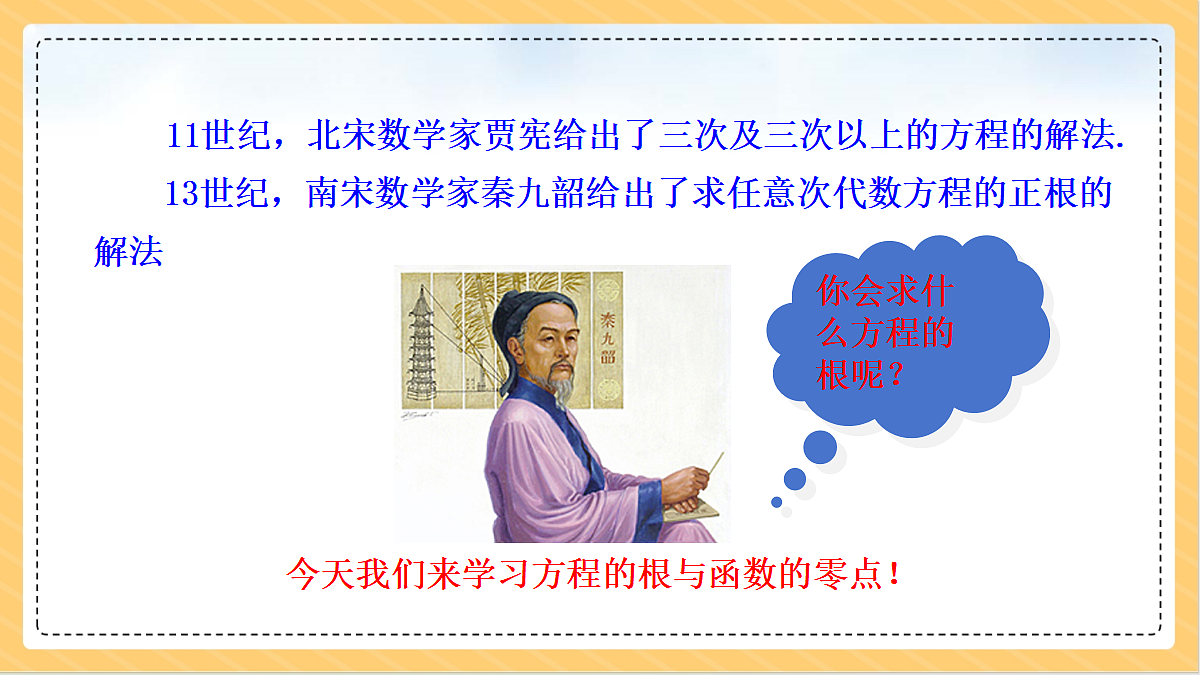 11世纪，北宋数学家贾宪给出了三次及三次以上的方程的解法.

13世纪，南宋数学家秦九韶给出了求任意次代数方程的正根的解法

秦九韶

你会求什么方程的根呢？

今天我们来学习方程的根与函数的零点！